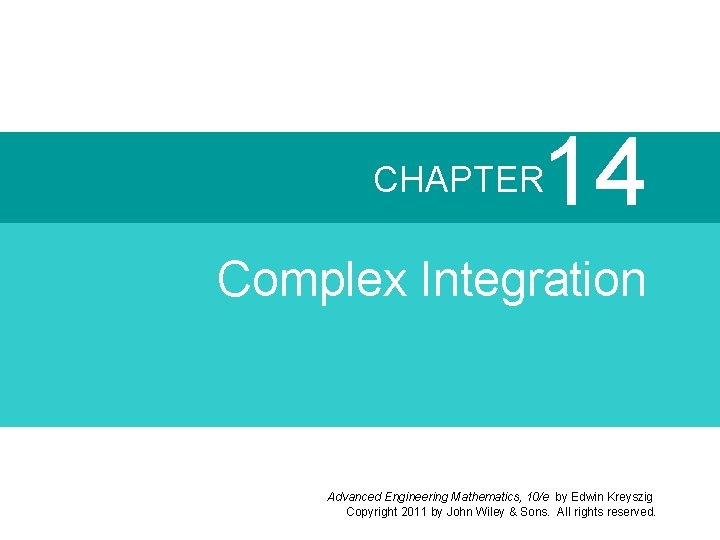 CHAPTER 14

Complex Integration

Advanced Engineering Mathematics, 10/e by Edwin Kreyszig
Copyright 2011 by John Wiley & Sons. All rights reserved.